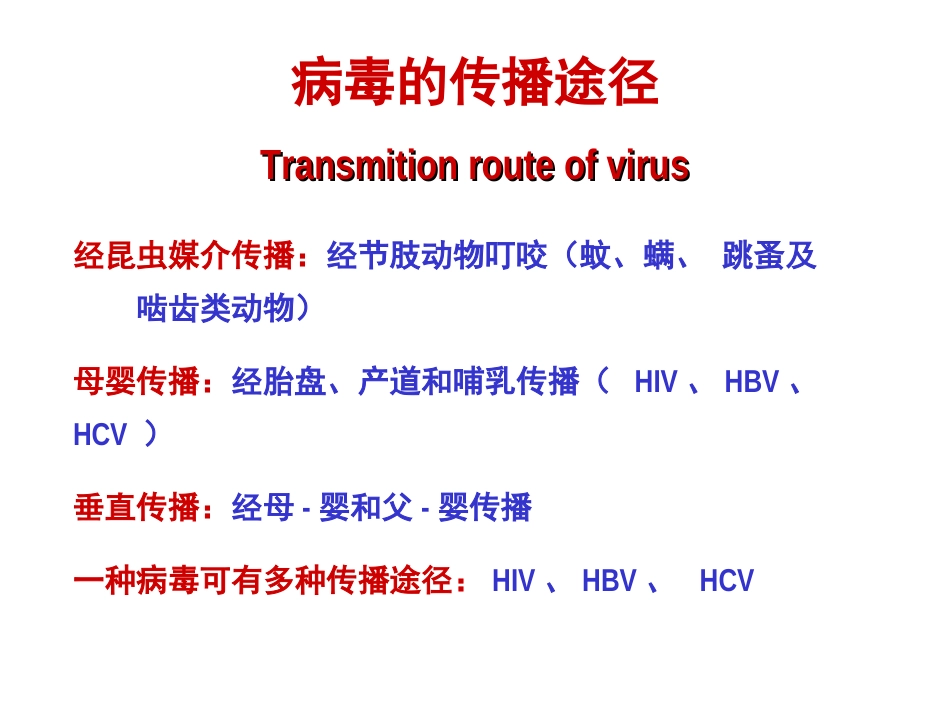 病毒的传播途径

Transmition route of virus

经昆虫媒介传播：经节肢动物叮咬（蚊、螨、 跳蚤及啮齿类动物）

母婴传播：经胎盘、产道和哺乳传播（ HIV 、 HBV 、 HCV ）

垂直传播：经母 - 婴和父 - 婴传播

一种病毒可有多种传播途径： HIV 、 HBV 、 HCV